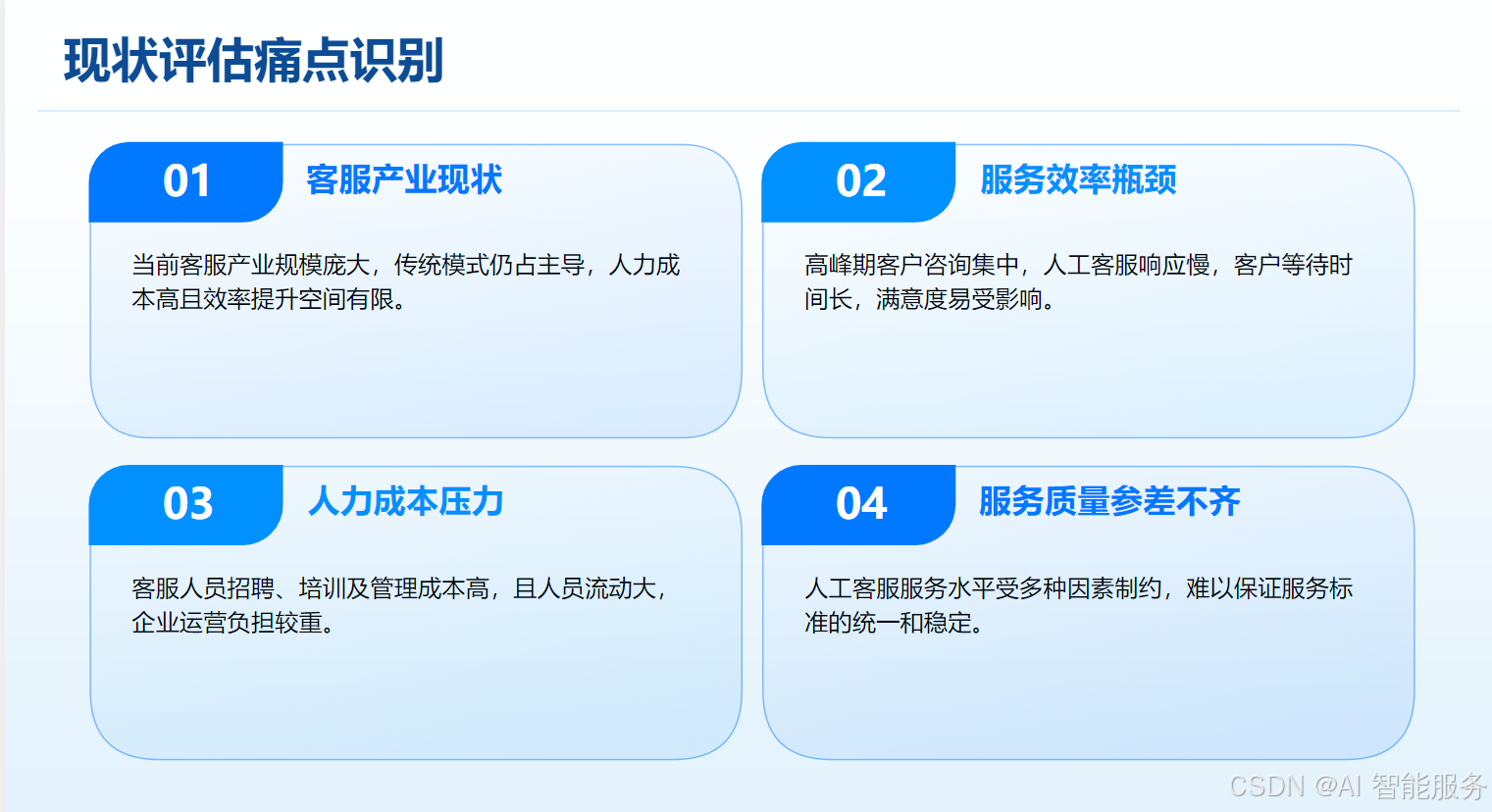 现状评估痛点识别

01 客服产业现状

当前客服产业规模庞大，传统模式仍占主导，人力成本高且效率提升空间有限。

02 服务效率瓶颈

高峰期客户咨询集中，人工客服响应慢，客户等待时间长，满意度易受影响。

03 人力成本压力

客服人员招聘、培训及管理成本高，且人员流动大，企业运营负担较重。

04 服务质量参差不齐

人工客服服务水平受多种因素制约，难以保证服务标准的统一和稳定。

CSDN @AI 智能服务